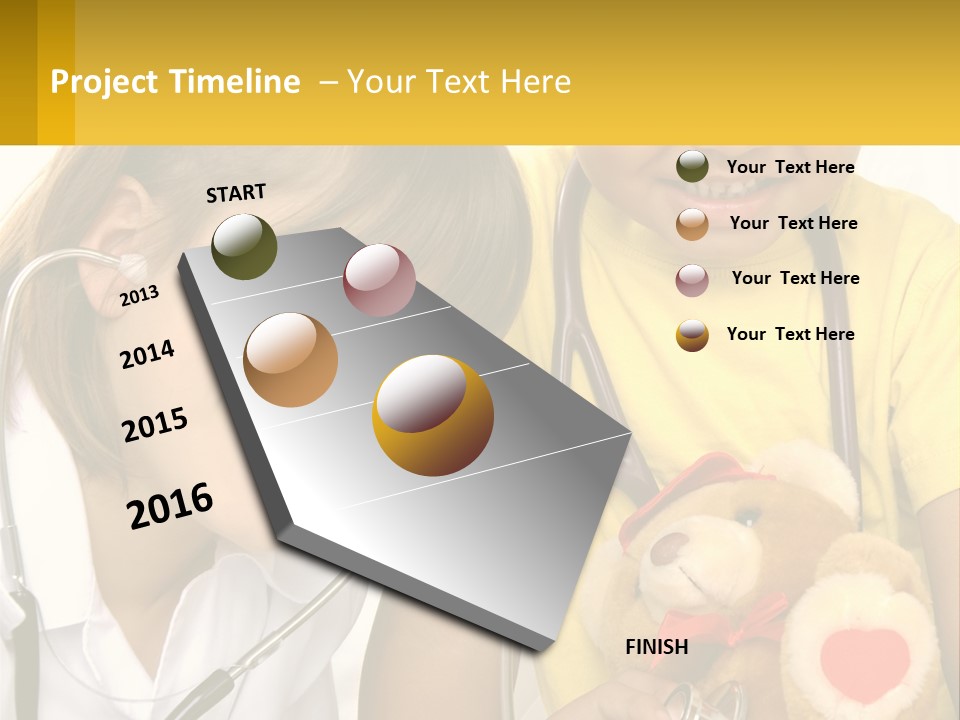 Project Timeline – Your Text Here

START

2013

2014

2015

2016

FINISH

Your Text Here

Your Text Here

Your Text Here

Your Text Here